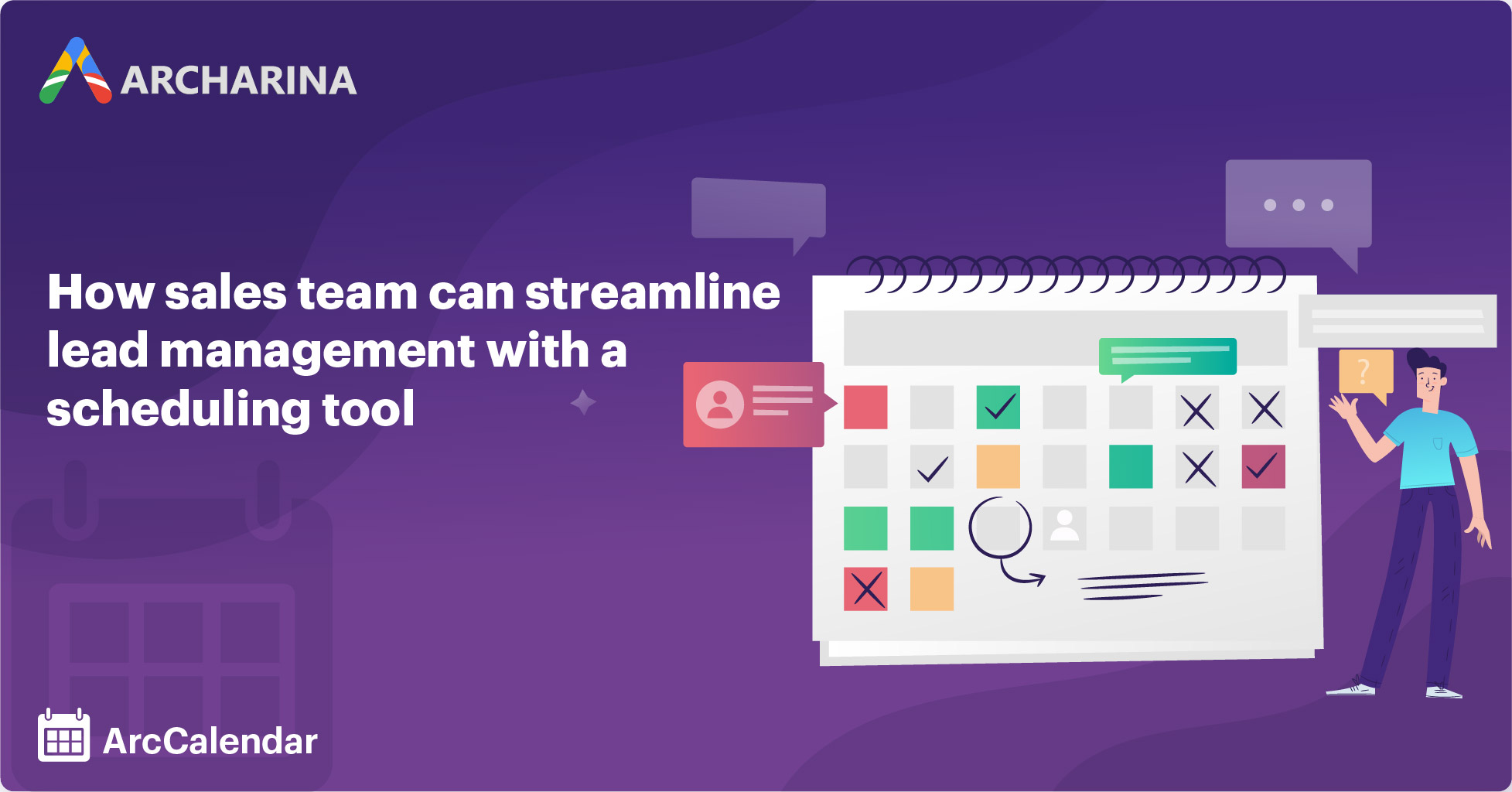 ARCHARINA

How sales team can streamline lead management with a scheduling tool

?

ArcCalendar